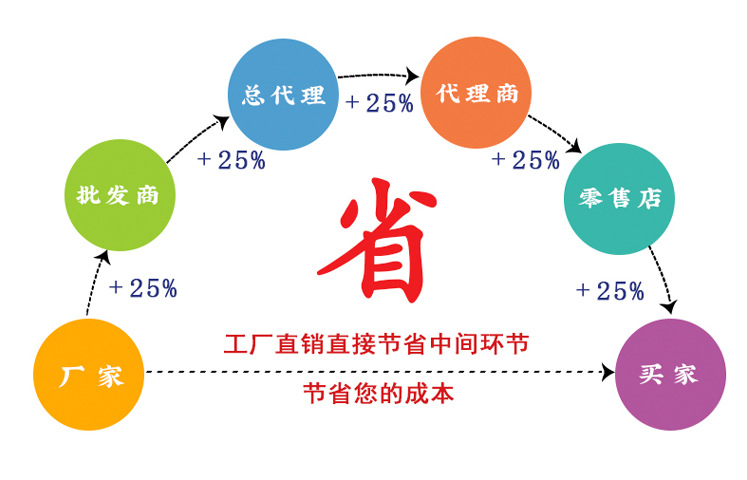 厂家

+25%

批发商

+25%

总代理

+25%

代理商

+25%

零售店

+25%

买家

省

工厂直销直接节省中间环节

节省您的成本